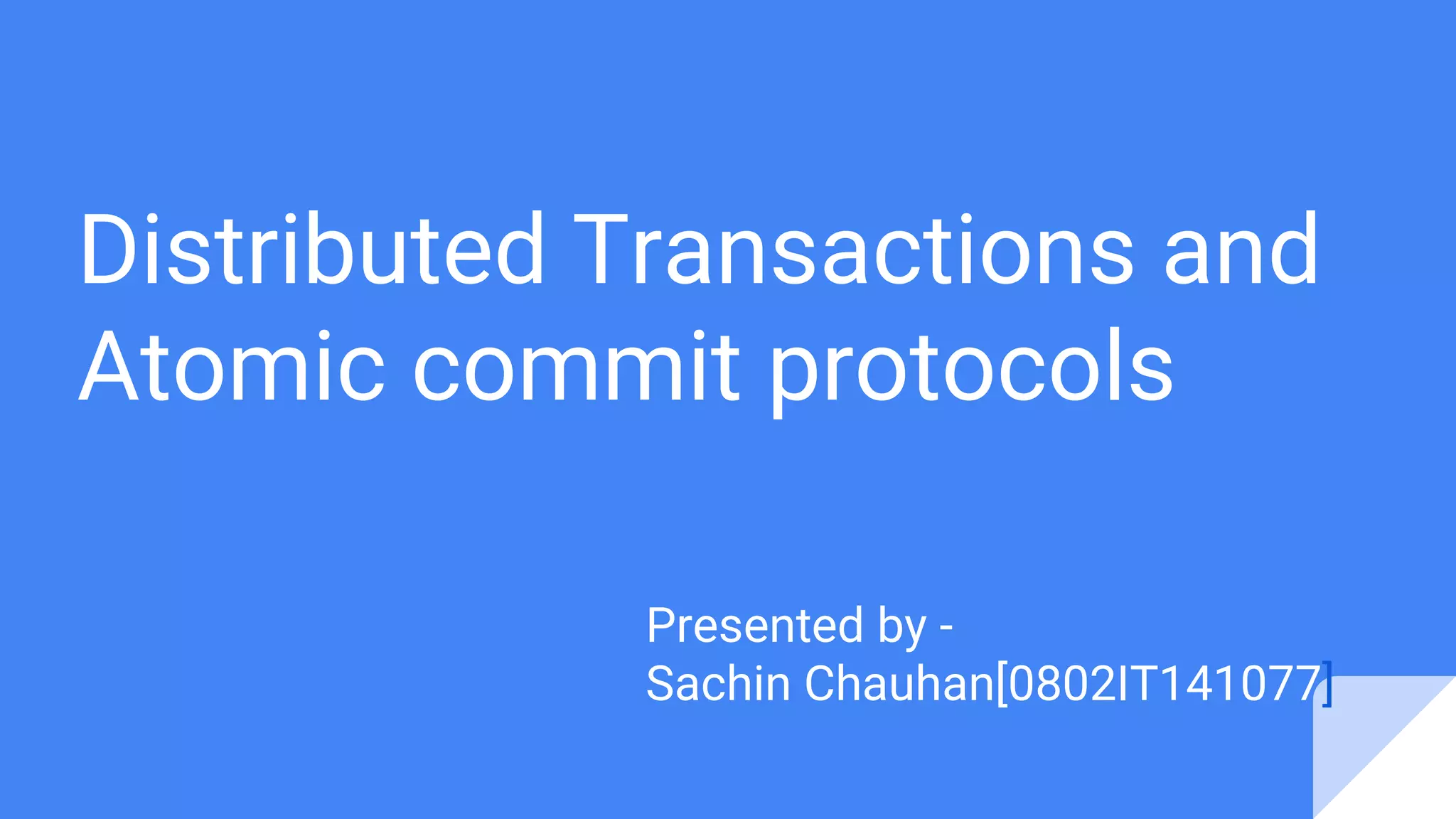 Distributed Transactions and Atomic commit protocols

Presented by -
Sachin Chauhan[0802IT141077]